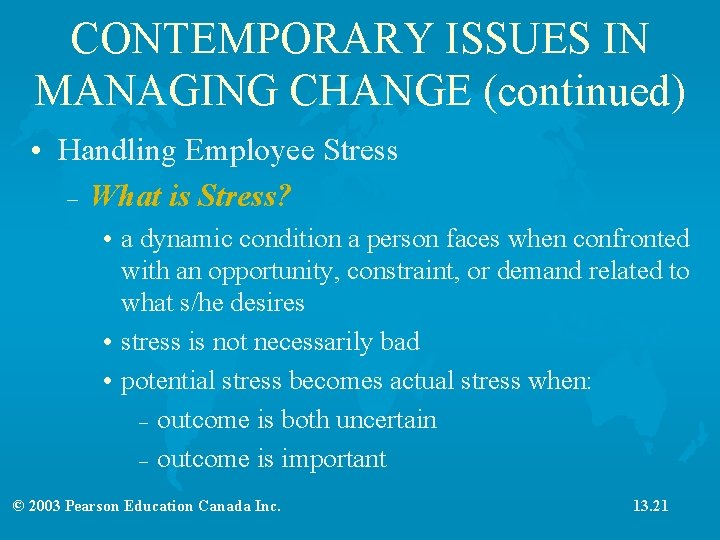 CONTEMPORARY ISSUES IN MANAGING CHANGE (continued)

• Handling Employee Stress

– What is Stress?

• a dynamic condition a person faces when confronted with an opportunity, constraint, or demand related to what s/he desires

• stress is not necessarily bad

• potential stress becomes actual stress when:

– outcome is both uncertain

– outcome is important

© 2003 Pearson Education Canada Inc.

13.21